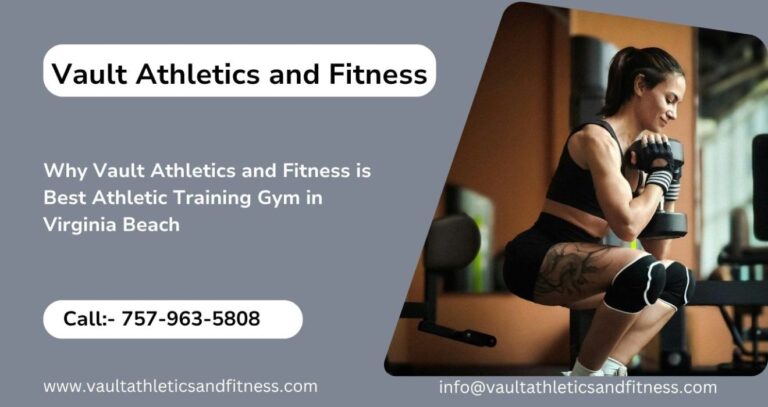 Vault Athletics and Fitness

Why Vault Athletics and Fitness is Best Athletic Training Gym in Virginia Beach

Call:- 757-963-5808

www.vaultathleticsandfitness.com

info@vaultathleticsandfitness.com